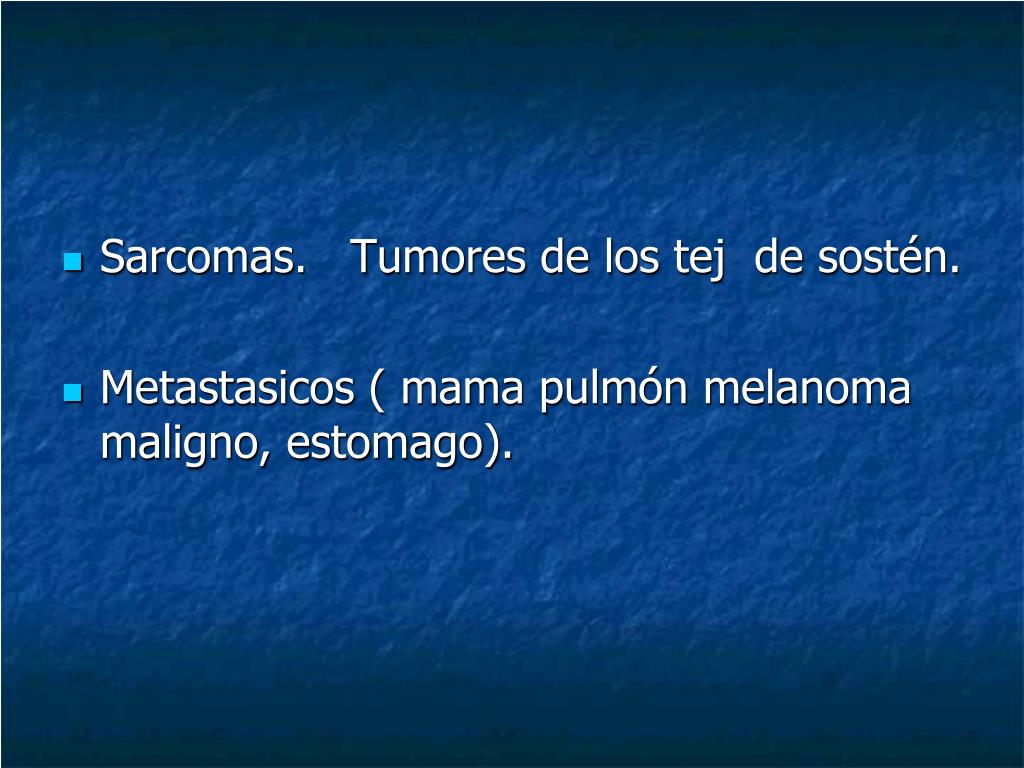 Sarcomas. Tumores de los tej de sostén.

Metastasicos ( mama pulmón melanoma maligno, estomago).